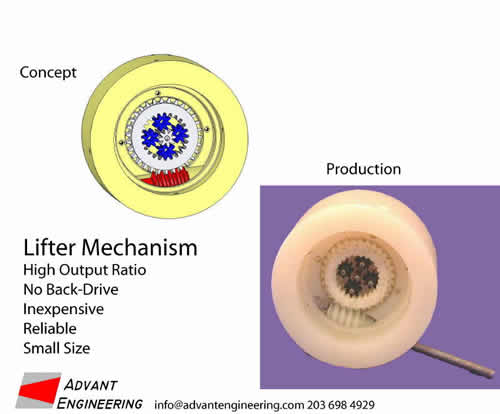 Concept

Production

Lifter Mechanism

High Output Ratio
No Back-Drive
Inexpensive
Reliable
Small Size

ADVANT
ENGINEERING info@advantengineering.com 203 698 4929